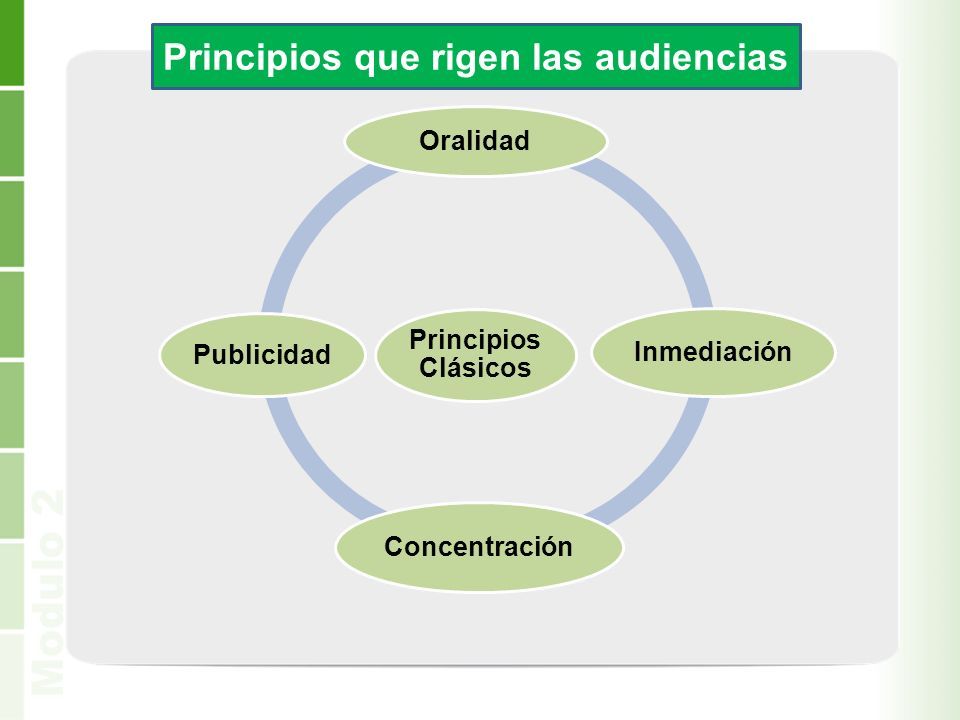 Principios que rigen las audiencias

Oralidad

Publicidad

Principios Clásicos

Inmediación

Concentración

Modulo 2